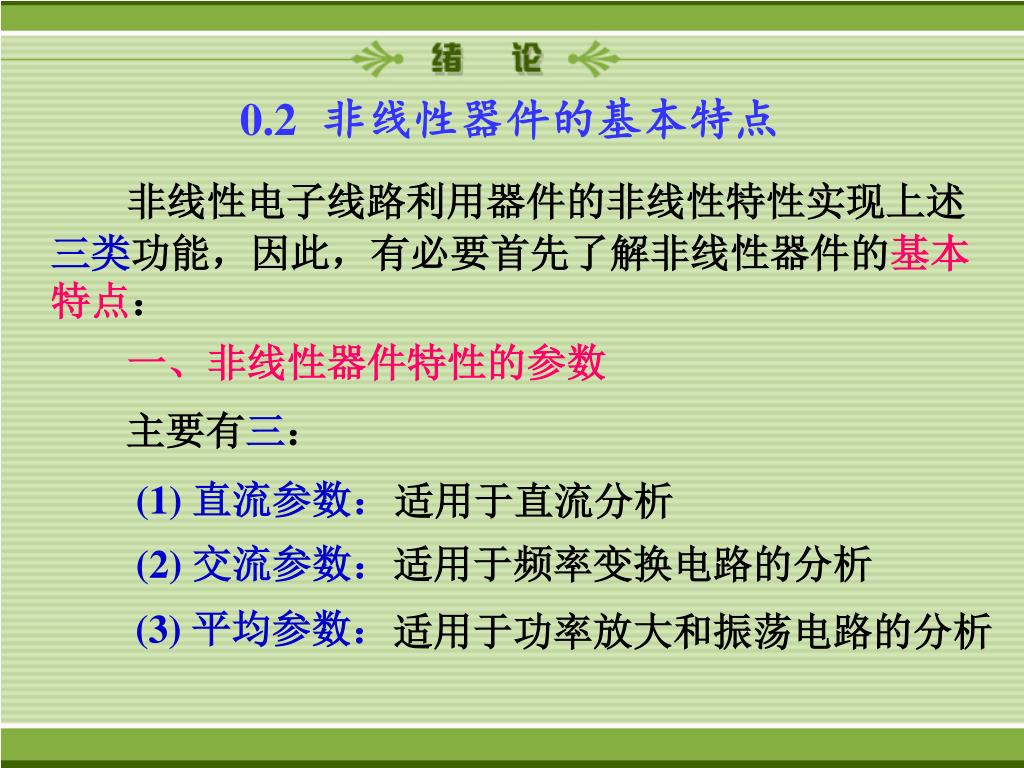 绪 论

0.2 非线性器件的基本特点

非线性电子线路利用器件的非线性特性实现上述三类功能，因此，有必要首先了解非线性器件的基本特点：

一、非线性器件特性的参数

主要有三：

(1) 直流参数：适用于直流分析

(2) 交流参数：适用于频率变换电路的分析

(3) 平均参数：适用于功率放大和振荡电路的分析